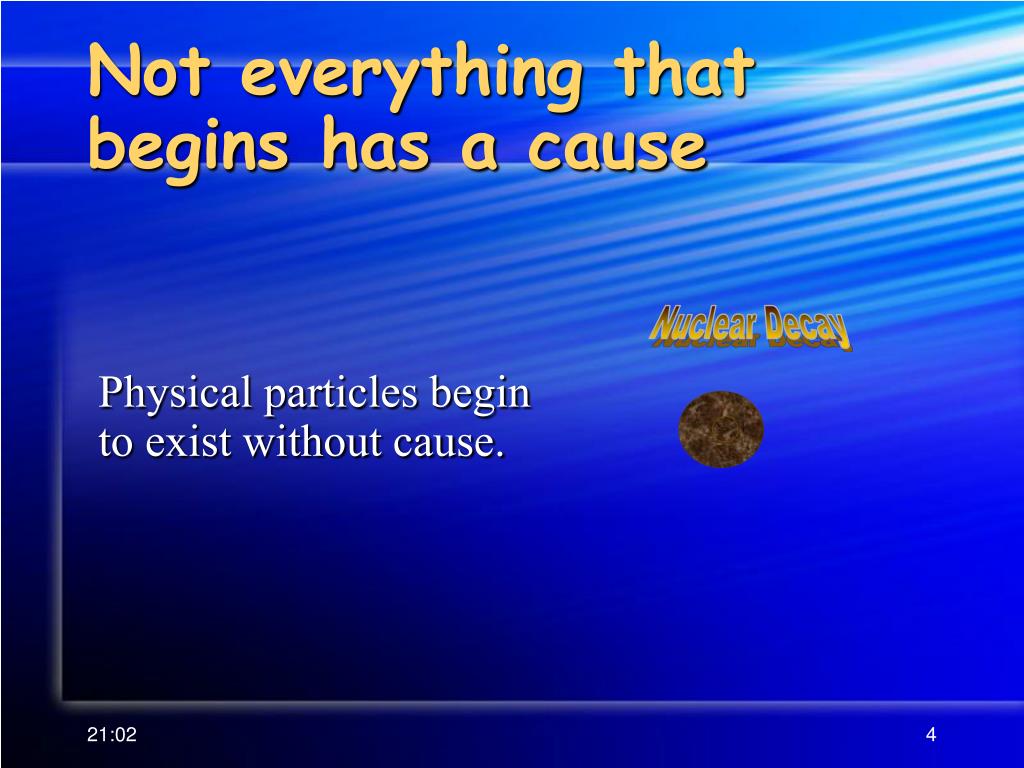 Not everything that begins has a cause

Nuclear Decay

Physical particles begin to exist without cause.

21:02

4